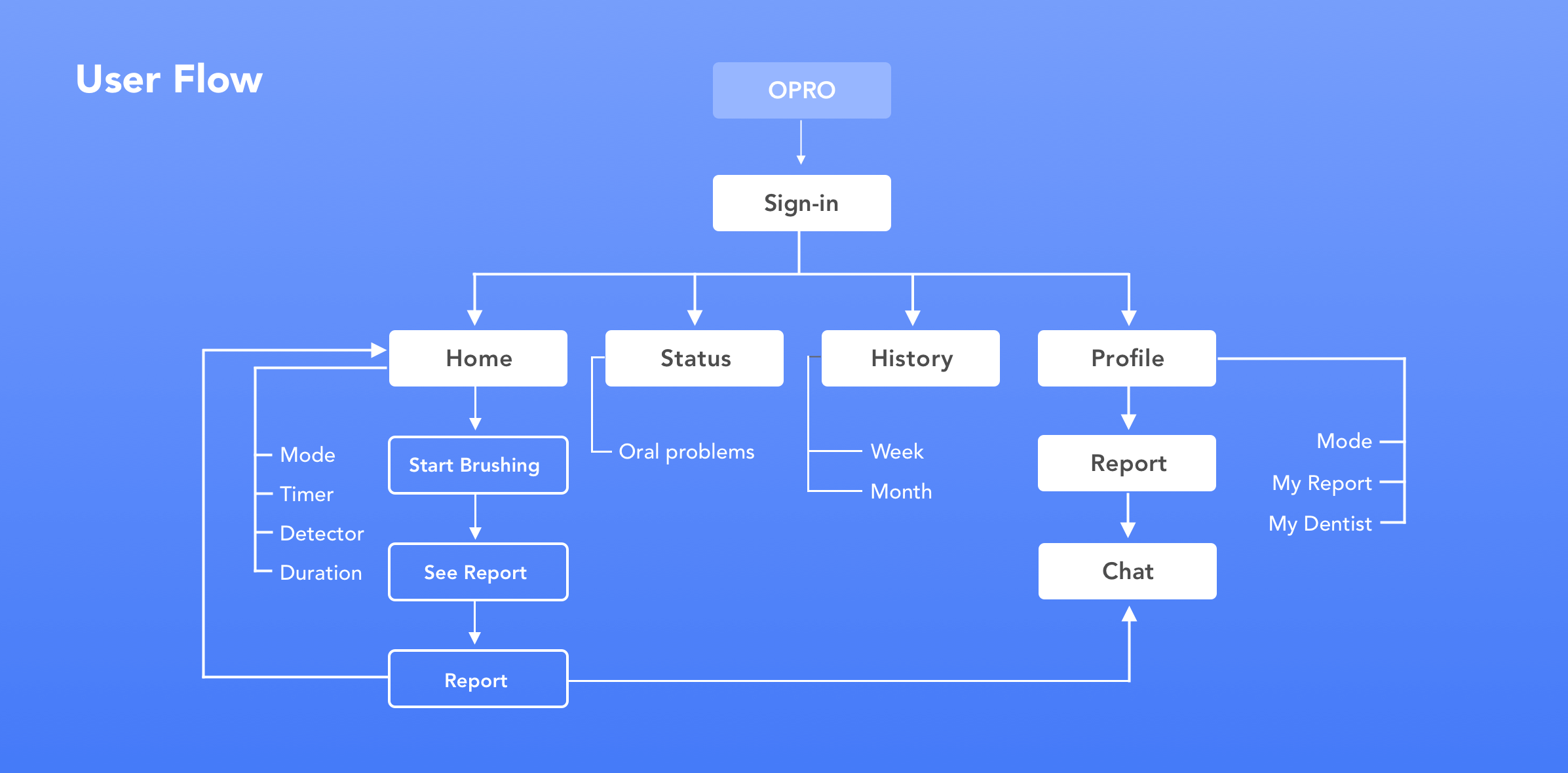 User Flow

OPRO

Sign-in

Home

Status

History

Profile

Mode
Timer
Detector
Duration

Start Brushing

See Report

Report

Oral problems

Week
Month

Report

Chat

Mode
My Report
My Dentist